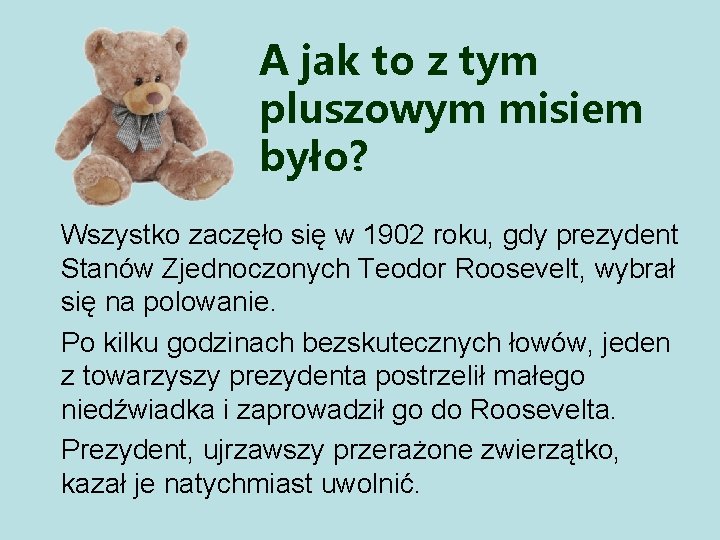 A jak to z tym pluszowym misiem było?

Wszystko zaczęło się w 1902 roku, gdy prezydent Stanów Zjednoczonych Teodor Roosevelt, wybrał się na polowanie.

Po kilku godzinach bezskutecznych łowów, jeden z towarzyszy prezydenta postrzelił małego niedźwiadka i zaprowadził go do Roosevelta.

Prezydent, ujrzawszy przerażone zwierzątko, kazał je natychmiast uwolnić.